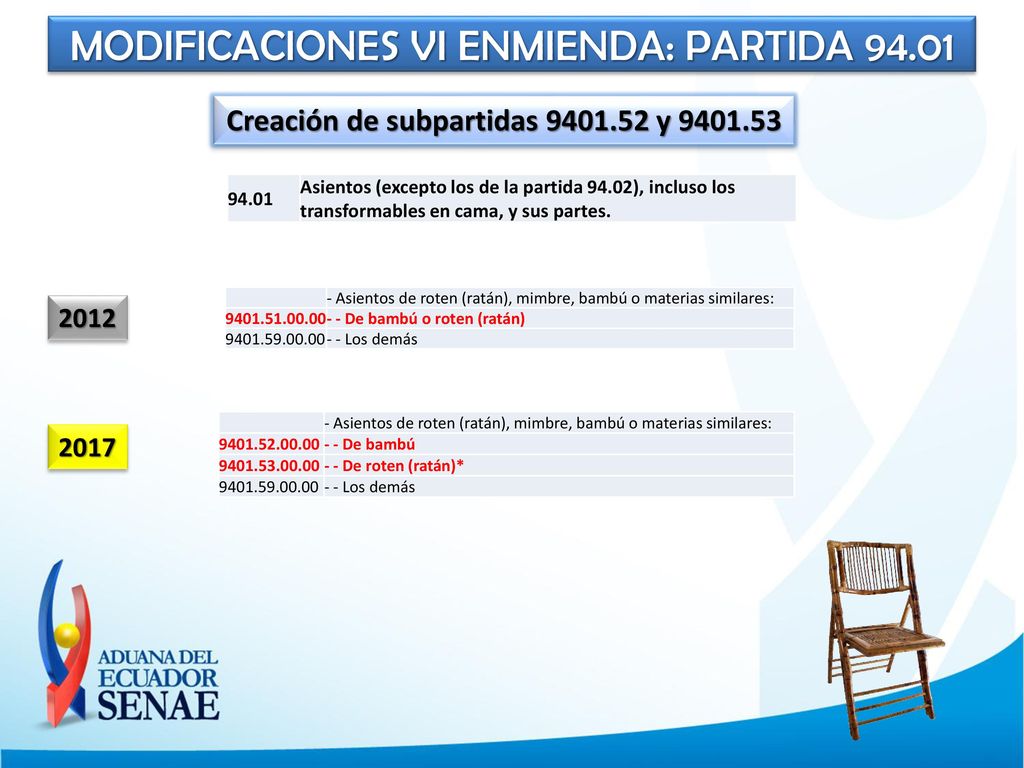 MODIFICACIONES VI ENMIENDA: PARTIDA 94.01

Creación de subpartidas 9401.52 y 9401.53

| 94.01 | Asientos (excepto los de la partida 94.02), incluso los transformables en cama, y sus partes. |
|---|---|

2012

| | - Asientos de roten (ratán), mimbre, bambú o materias similares: |
|---|---|
| 9401.51.00.00 | - - De bambú o roten (ratán) |
| 9401.59.00.00 | - - Los demás |

2017

| | - Asientos de roten (ratán), mimbre, bambú o materias similares: |
|---|---|
| 9401.52.00.00 | - - De bambú |
| 9401.53.00.00 | - - De roten (ratán)* |
| 9401.59.00.00 | - - Los demás |

ADUANA DEL ECUADOR SENAE